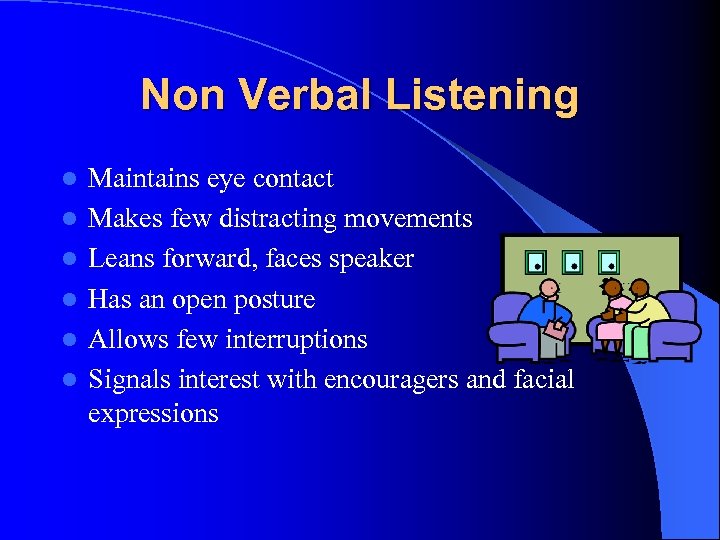 Non Verbal Listening

- Maintains eye contact
- Makes few distracting movements
- Leans forward, faces speaker
- Has an open posture
- Allows few interruptions
- Signals interest with encouragers and facial expressions